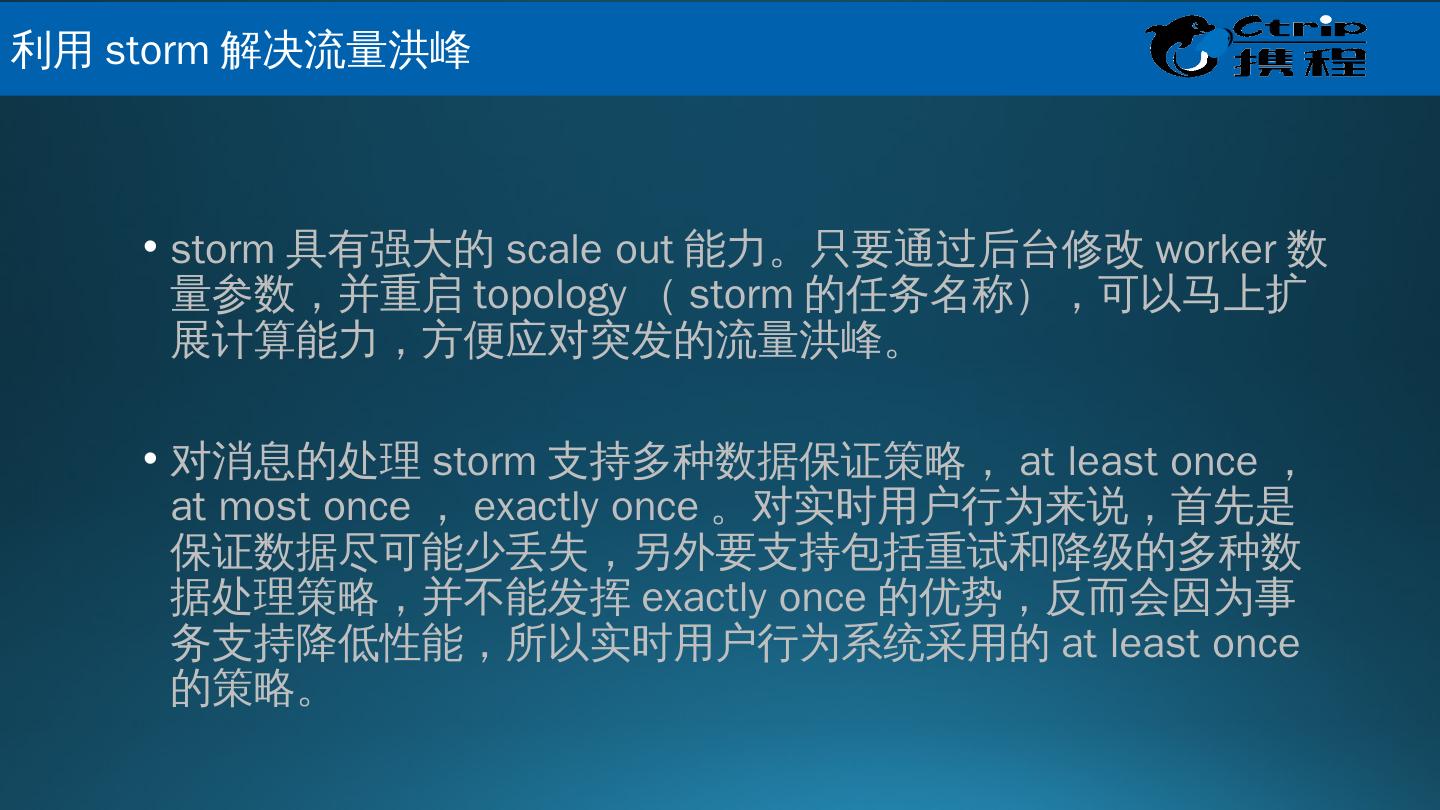 利用 storm 解决流量洪峰

Ctrip 携程

• storm 具有强大的 scale out 能力。只要通过后台修改 worker 数量参数，并重启 topology （ storm 的任务名称），可以马上扩展计算能力，方便应对突发的流量洪峰。

• 对消息的处理 storm 支持多种数据保证策略， at least once ， at most once ， exactly once 。对实时用户行为来说，首先是保证数据尽可能少丢失，另外要支持包括重试和降级的多种数据处理策略，并不能发挥 exactly once 的优势，反而会因为事务支持降低性能，所以实时用户行为系统采用的 at least once 的策略。